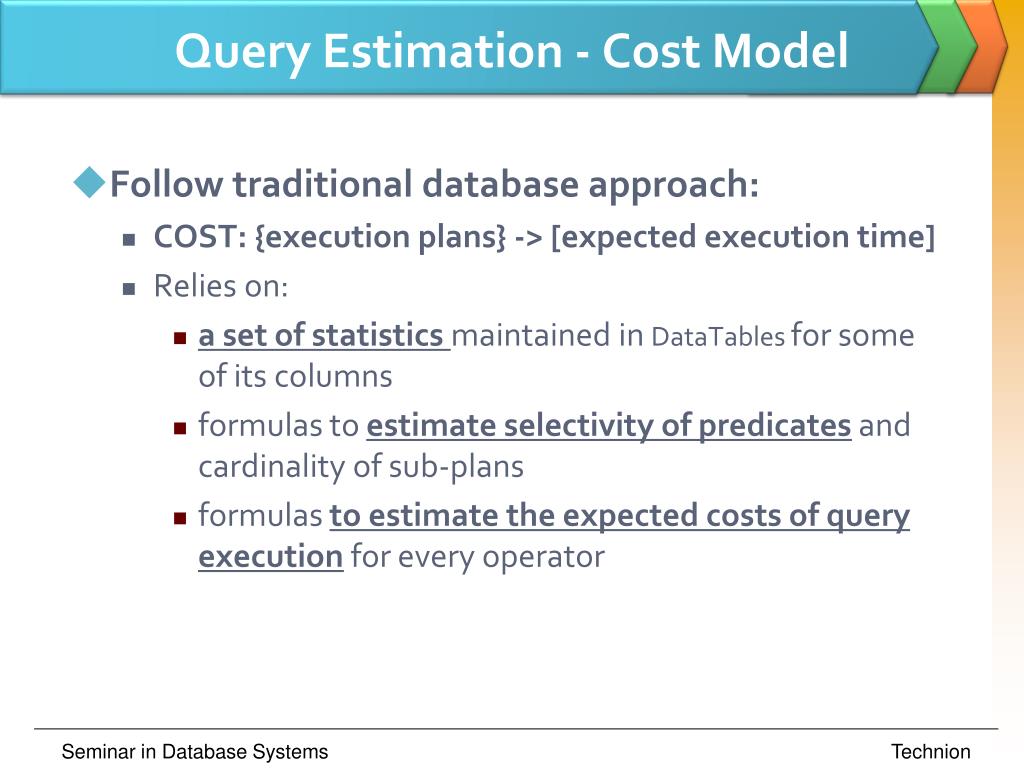 Query Estimation - Cost Model

Follow traditional database approach:

COST: {execution plans} -> [expected execution time]

Relies on:

a set of statistics maintained in DataTables for some of its columns

formulas to estimate selectivity of predicates and cardinality of sub-plans

formulas to estimate the expected costs of query execution for every operator

Seminar in Database Systems

Technion